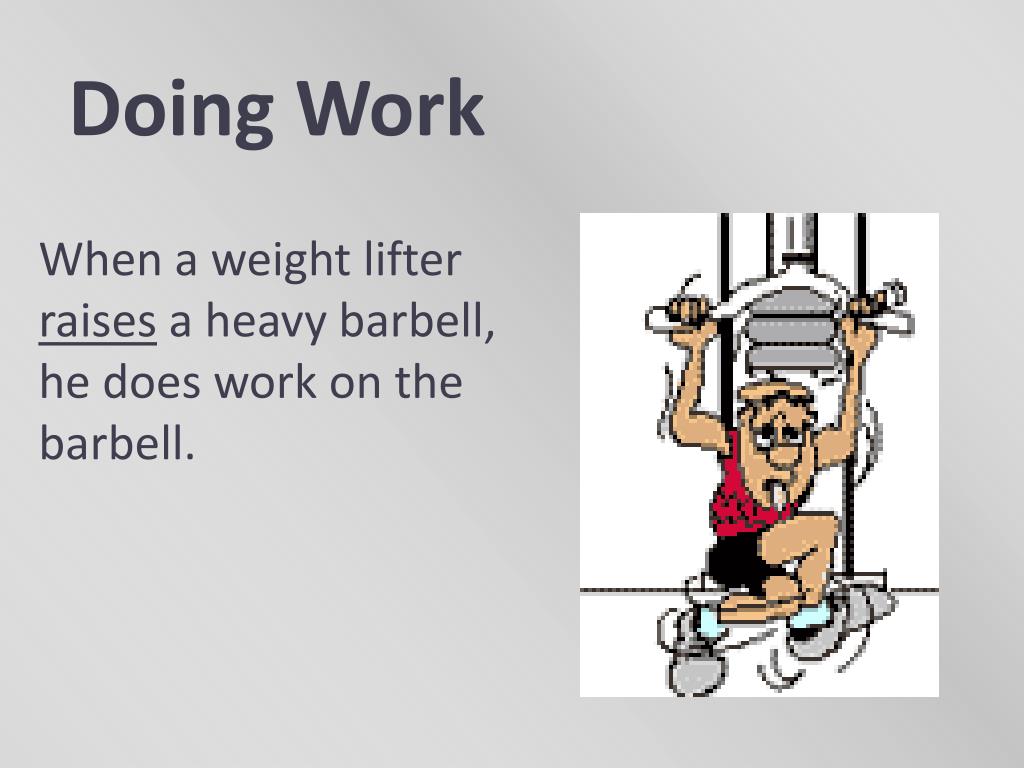 Doing Work

When a weight lifter raises a heavy barbell, he does work on the barbell.